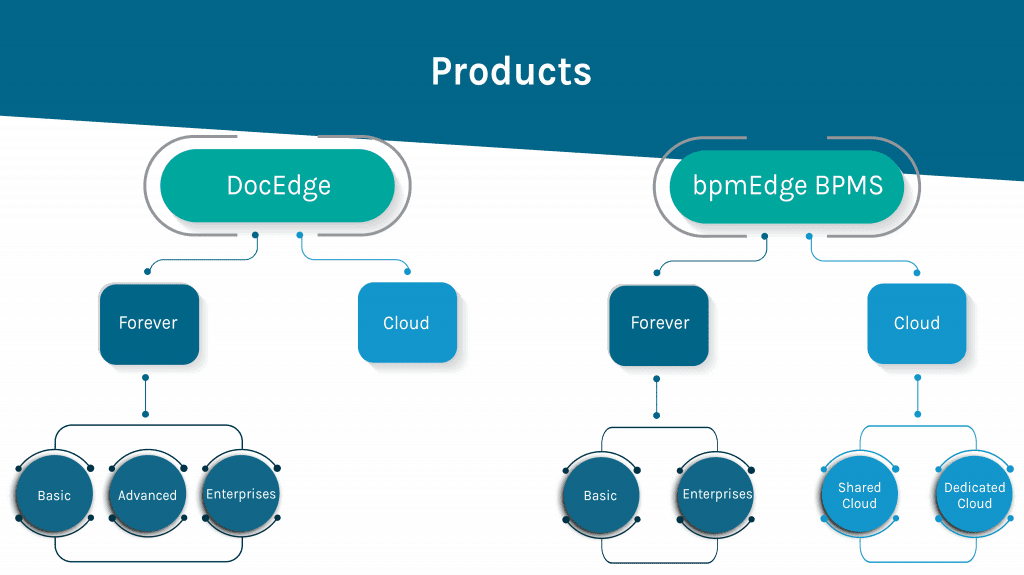 Products

DocEdge

Forever

Cloud

Basic

Advanced

Enterprises

bpmEdge BPMS

Forever

Cloud

Basic

Enterprises

Shared Cloud

Dedicated Cloud